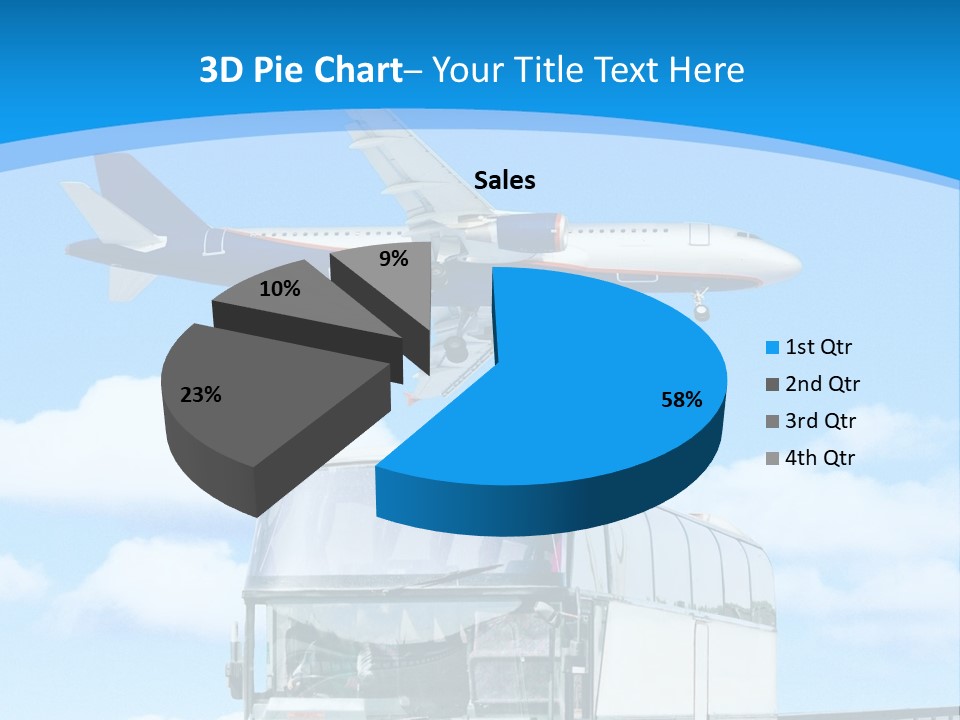 3D Pie Chart– Your Title Text Here

Sales

9%

10%

23%

58%

1st Qtr
2nd Qtr
3rd Qtr
4th Qtr